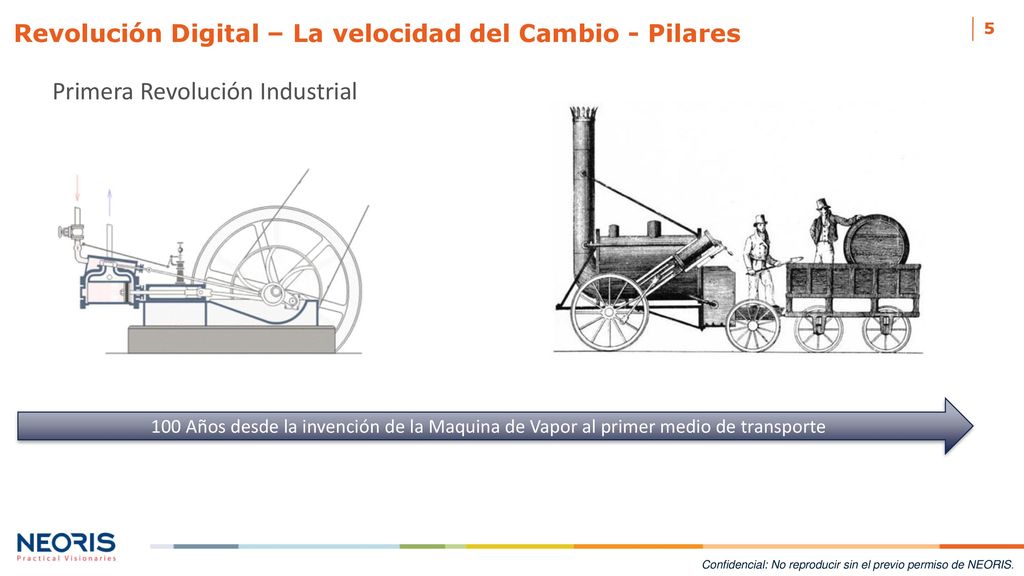 Revolución Digital – La velocidad del Cambio - Pilares

5

Primera Revolución Industrial

100 Años desde la invención de la Maquina de Vapor al primer medio de transporte

NEORIS
Practical Visionaries

Confidencial: No reproducir sin el previo permiso de NEORIS.